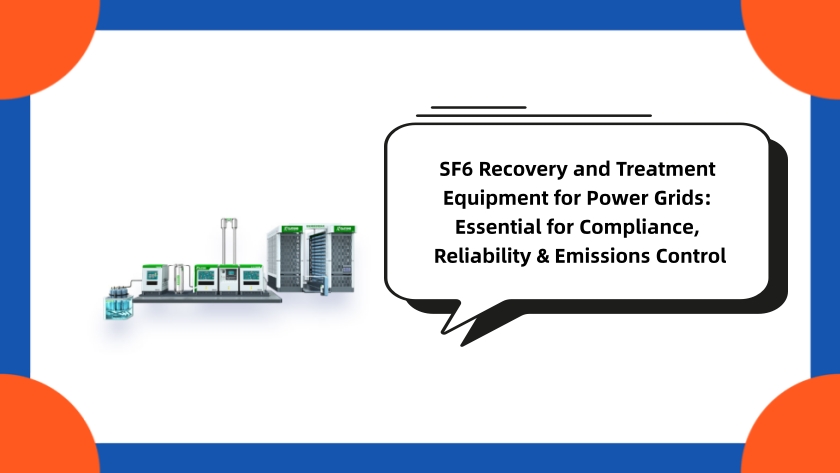 SF6 Recovery and Treatment Equipment for Power Grids: Essential for Compliance, Reliability & Emissions Control